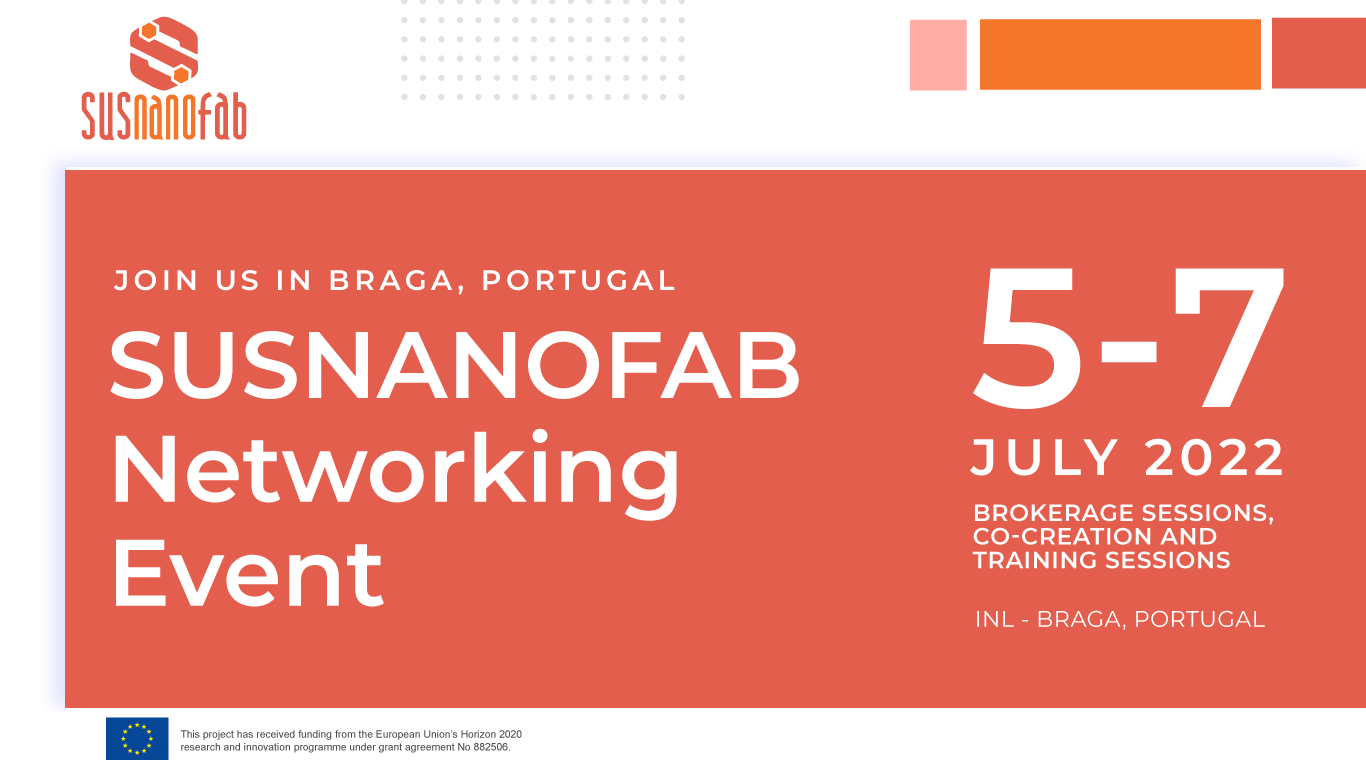 SUSNANOFAB

JOIN US IN BRAGA, PORTUGAL

SUSNANOFAB Networking Event

5-7

JULY 2022

BROKERAGE SESSIONS, CO-CREATION AND TRAINING SESSIONS

INL - BRAGA, PORTUGAL

This project has received funding from the European Union's Horizon 2020 research and innovation programme under grant agreement No 882506.